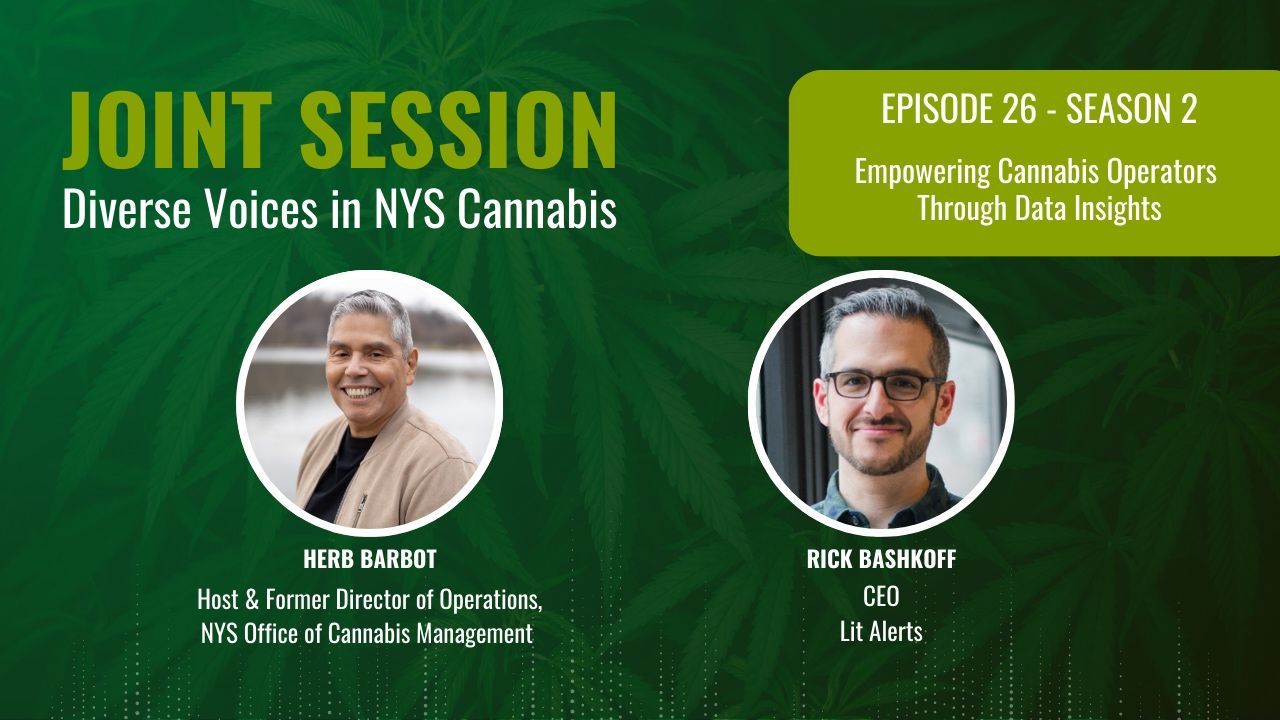 JOINT SESSION
Diverse Voices in NYS Cannabis

EPISODE 26 - SEASON 2
Empowering Cannabis Operators Through Data Insights

HERB BARBOT
Host & Former Director of Operations, NYS Office of Cannabis Management

RICK BASHKOFF
CEO
Lit Alerts